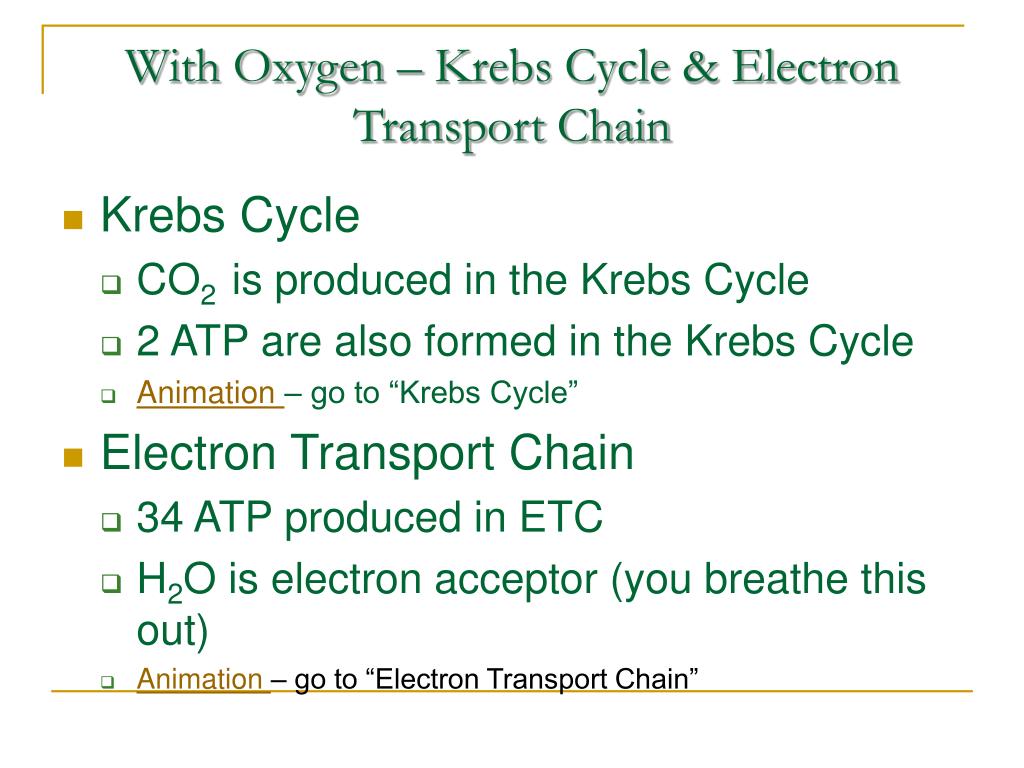 With Oxygen – Krebs Cycle & Electron Transport Chain

Krebs Cycle
$CO_2$ is produced in the Krebs Cycle
2 ATP are also formed in the Krebs Cycle
Animation – go to “Krebs Cycle”

Electron Transport Chain
34 ATP produced in ETC
$H_2O$ is electron acceptor (you breathe this out)
Animation – go to “Electron Transport Chain”